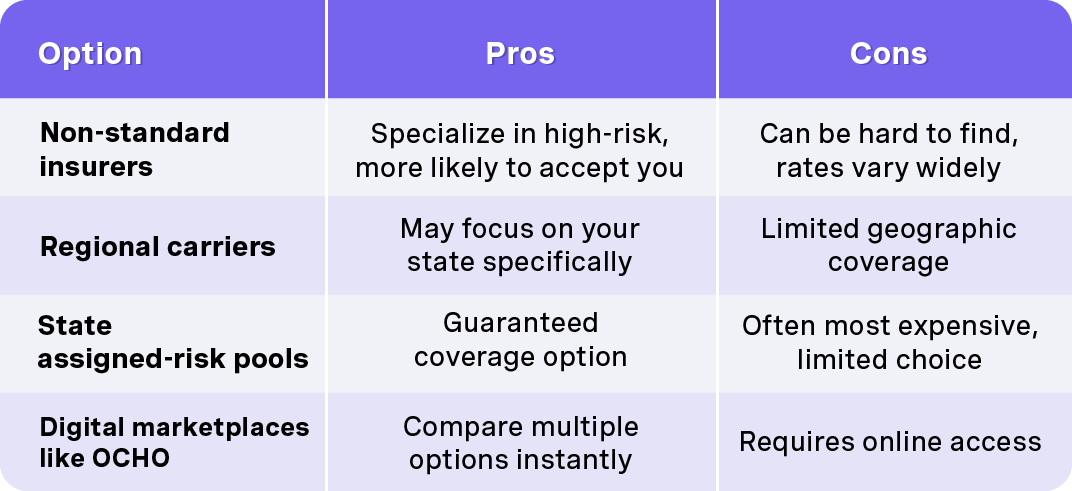 | Option | Pros | Cons |
|---|---|---|
| Non-standard insurers | Specialize in high-risk, more likely to accept you | Can be hard to find, rates vary widely |
| Regional carriers | May focus on your state specifically | Limited geographic coverage |
| State assigned-risk pools | Guaranteed coverage option | Often most expensive, limited choice |
| Digital marketplaces like OCHO | Compare multiple options instantly | Requires online access |